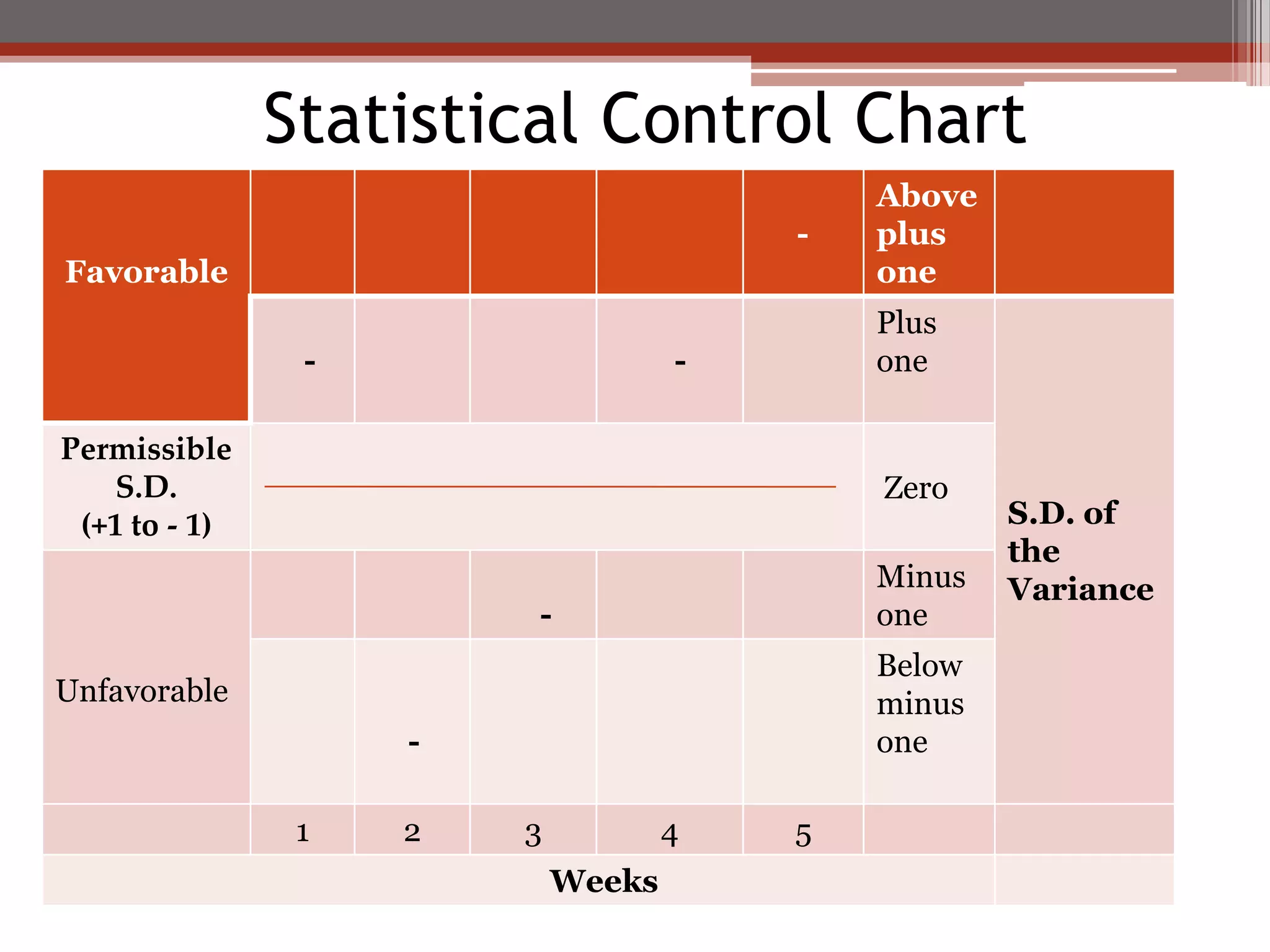 Statistical Control Chart

| Favorable | | | | | - | Above plus one | |
|---|---|---|---|---|---|---|---|
| | - | | | - | | Plus one | S.D. of the Variance |
| Permissible S.D. (+1 to - 1) | | | | | | Zero | |
| Unfavorable | | | - | | | Minus one | |
| | | - | | | | Below minus one | |
| | 1 | 2 | 3 | 4 | 5 | | |
| Weeks | | | | | | | |